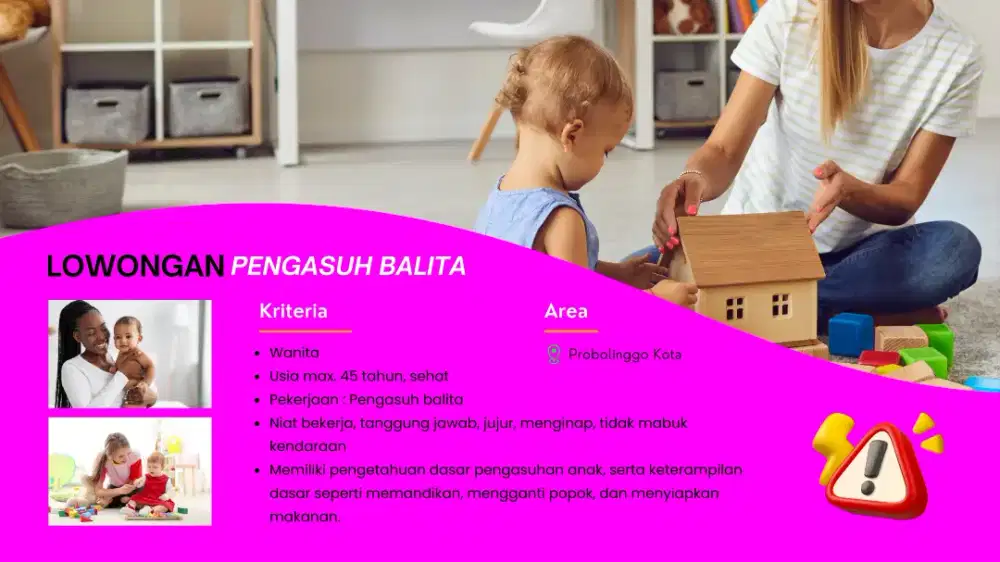 LOWONGAN PENGASUH BALITA

Kriteria

- Wanita
- Usia max. 45 tahun, sehat
- Pekerjaan : Pengasuh balita
- Niat bekerja, tanggung jawab, jujur, menginap, tidak mabuk kendaraan
- Memiliki pengetahuan dasar pengasuhan anak, serta keterampilan dasar seperti memandikan, mengganti popok, dan menyiapkan makanan.

Area

Probolinggo Kota